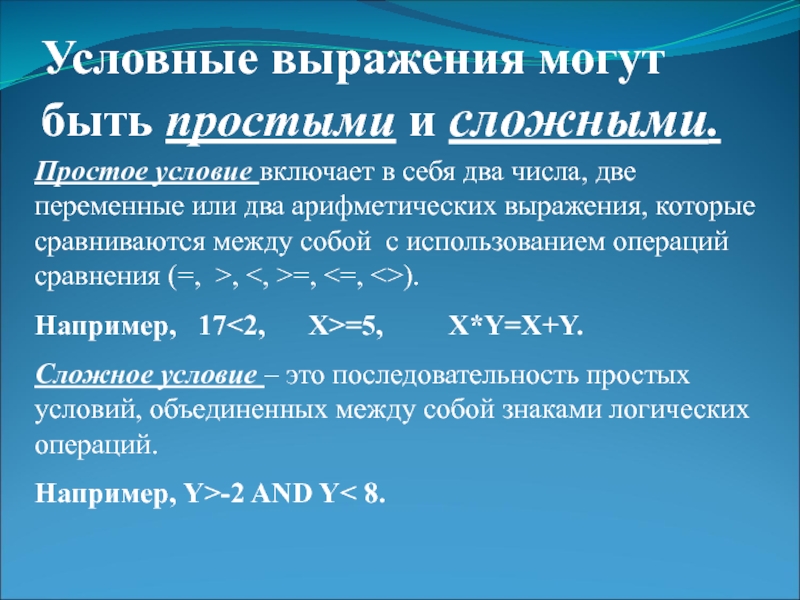 Условные выражения могут быть простыми и сложными.

Простое условие включает в себя два числа, две переменные или два арифметических выражения, которые сравниваются между собой с использованием операций сравнения (=, >, <, >=, <=, <>).

Например, 17<2, X>=5, X*Y=X+Y.

Сложное условие – это последовательность простых условий, объединенных между собой знаками логических операций.

Например, Y>-2 AND Y< 8.